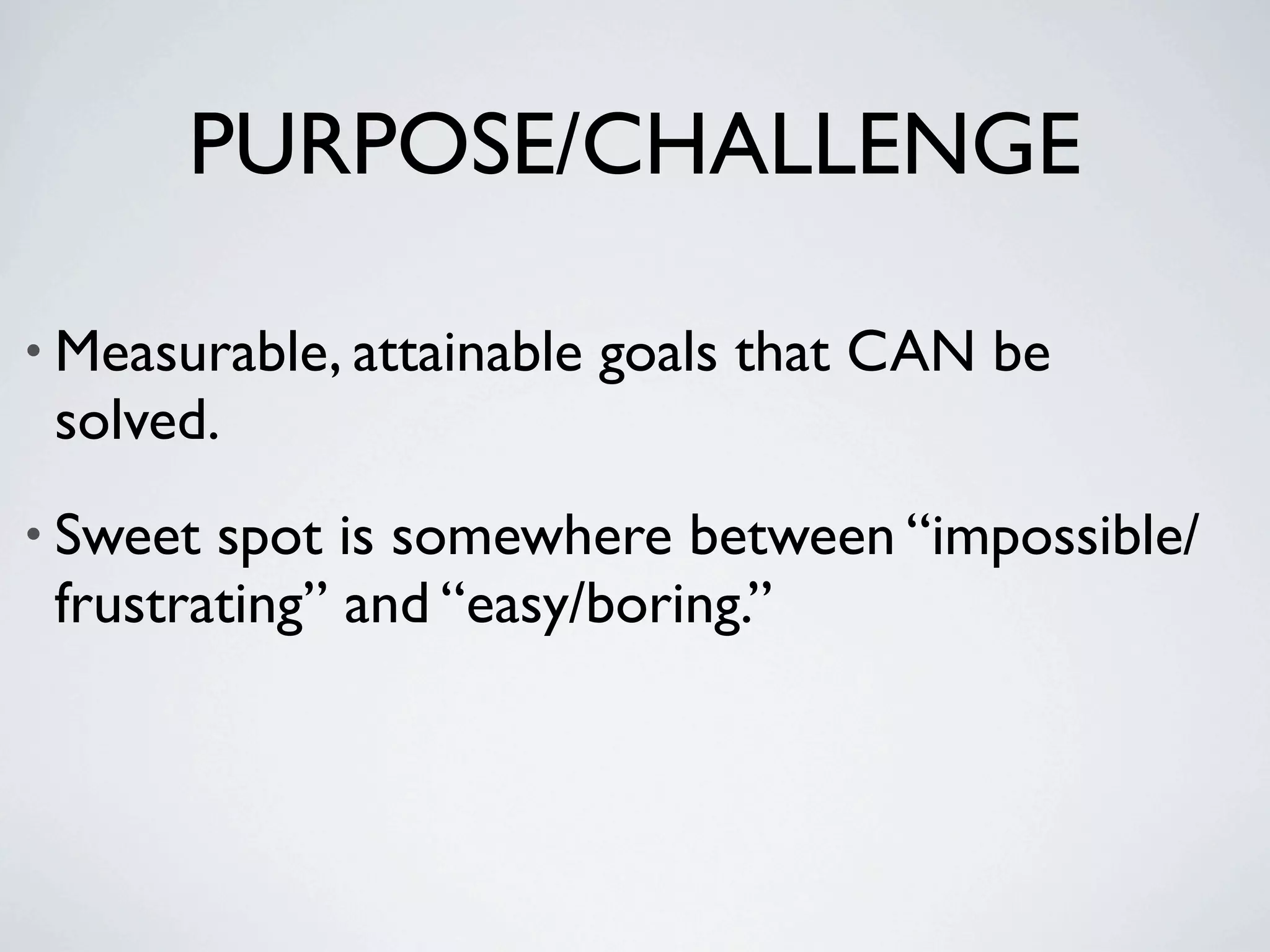 PURPOSE/CHALLENGE

• Measurable, attainable goals that CAN be solved.

• Sweet spot is somewhere between “impossible/frustrating” and “easy/boring.”